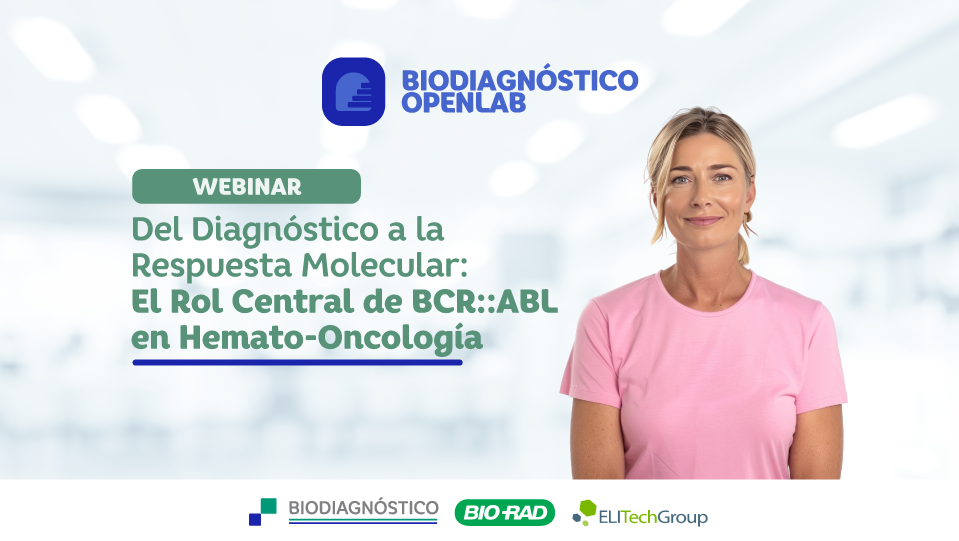 BIODIAGNÓSTICO OPENLAB

WEBINAR

Del Diagnóstico a la Respuesta Molecular: El Rol Central de BCR::ABL en Hemato-Oncología

BIODIAGNÓSTICO

BIO-RAD

ELITechGroup